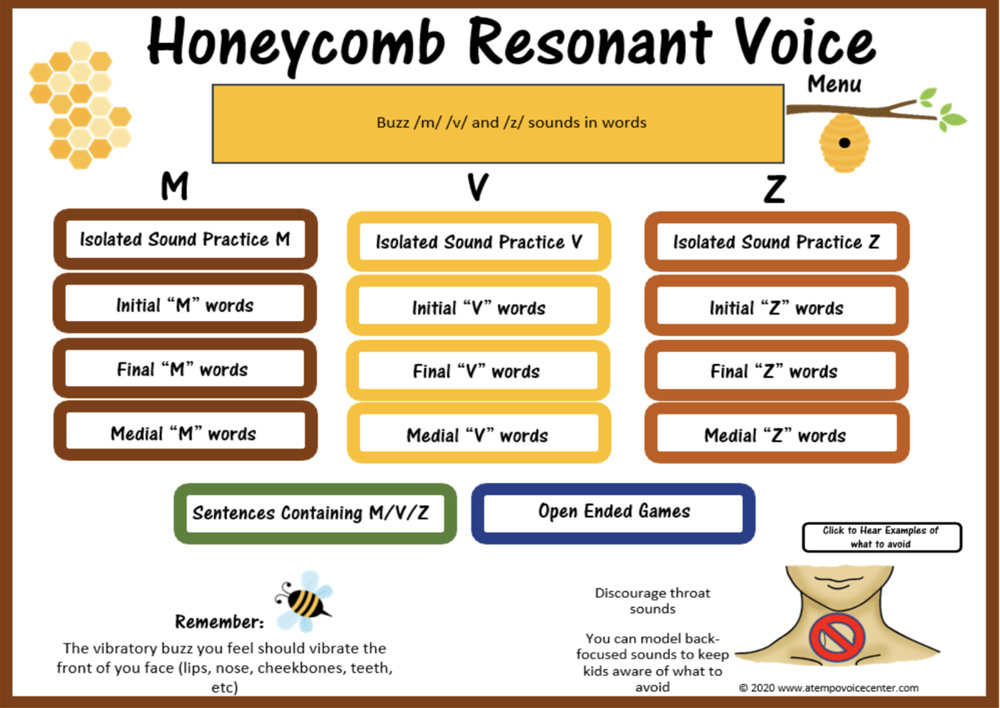 Honeycomb Resonant Voice

Menu

Buzz /m/ /v/ and /z/ sounds in words

M

Isolated Sound Practice M

Initial "M" words

Final "M" words

Medial "M" words

V

Isolated Sound Practice V

Initial "V" words

Final "V" words

Medial "V" words

Z

Isolated Sound Practice Z

Initial "Z" words

Final "Z" words

Medial "Z" words

Sentences Containing M/V/Z

Open Ended Games

Click to Hear Examples of what to avoid

Remember:

The vibratory buzz you feel should vibrate the front of you face (lips, nose, cheekbones, teeth, etc)

Discourage throat sounds

You can model back-focused sounds to keep kids aware of what to avoid

© 2020 www.atempovoicecenter.com